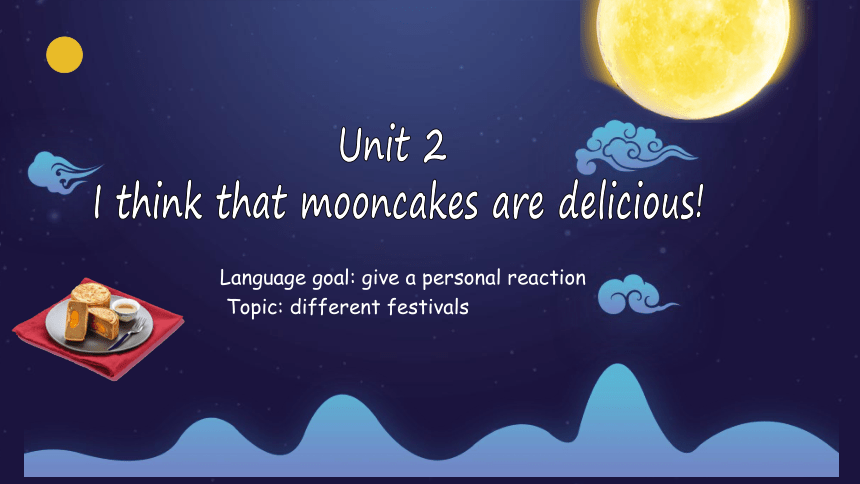 Unit 2
I think that mooncakes are delicious!

Language goal: give a personal reaction
Topic: different festivals